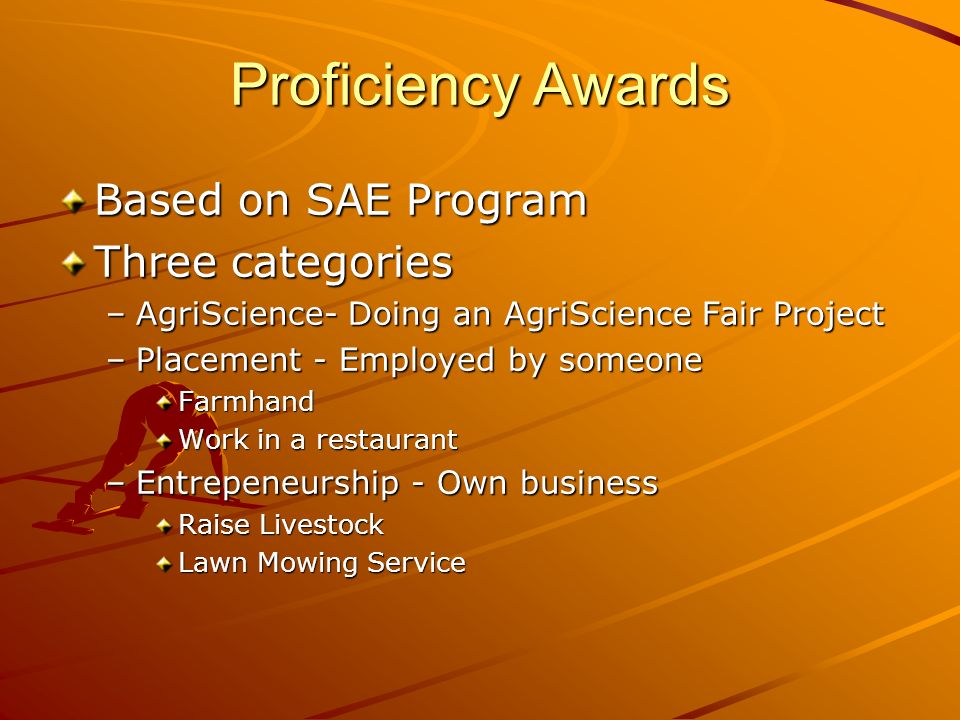 Proficiency Awards

Based on SAE Program

Three categories

– AgriScience- Doing an AgriScience Fair Project

– Placement - Employed by someone

Farmhand

Work in a restaurant

– Entrepeneurship - Own business

Raise Livestock

Lawn Mowing Service